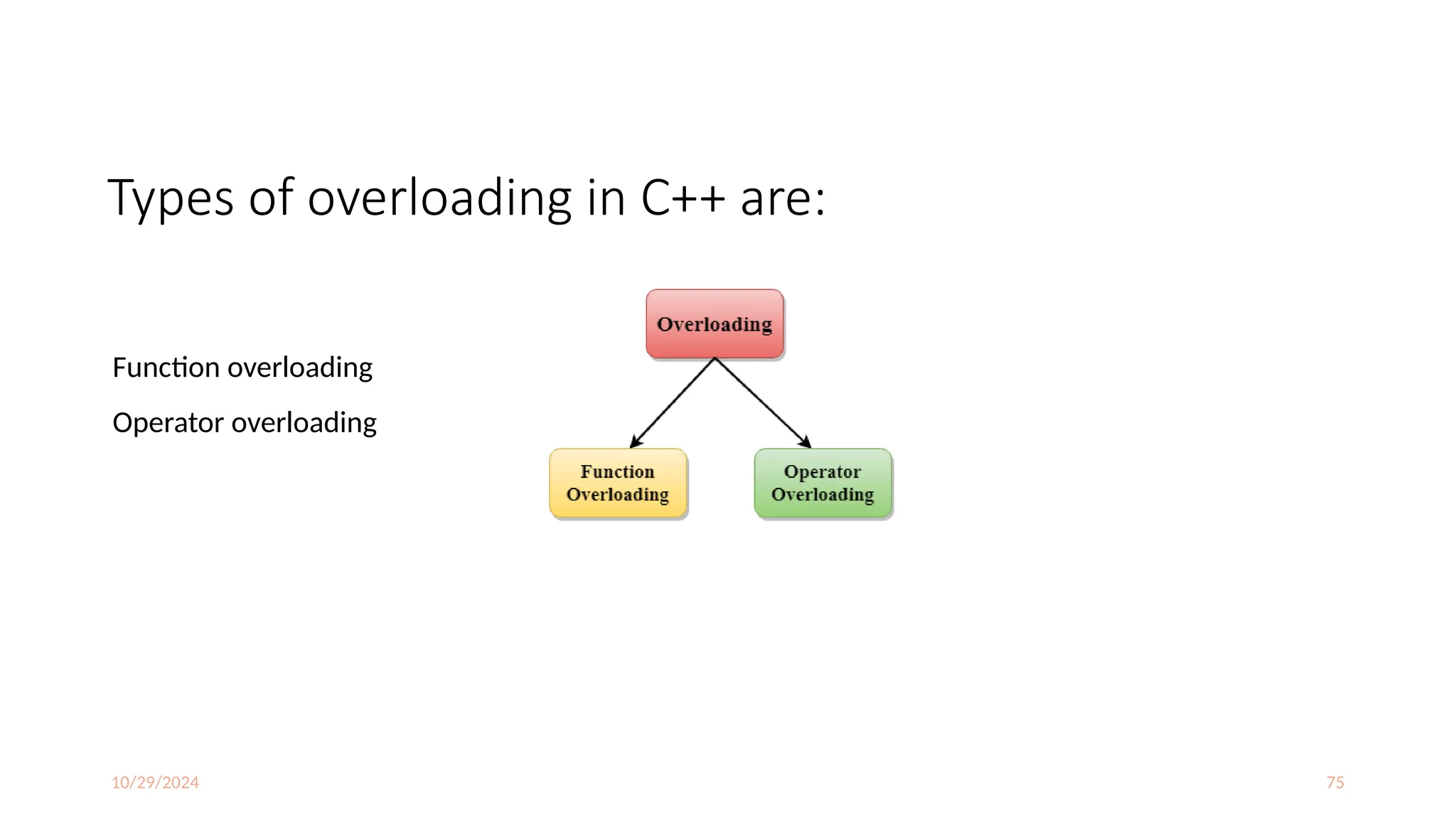 Types of overloading in C++ are:

Function overloading

Operator overloading

Overloading

Function Overloading

Operator Overloading

10/29/2024

75